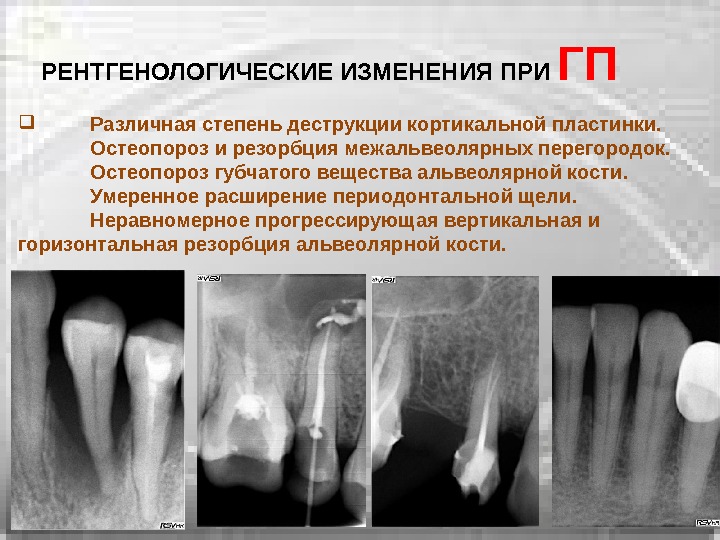 РЕНТГЕНОЛОГИЧЕСКИЕ ИЗМЕНЕНИЯ ПРИ ГП

Различная степень деструкции кортикальной пластинки. Остеопороз и резорбция межальвеолярных перегородок. Остеопороз губчатого вещества альвеолярной кости. Умеренное расширение периодонтальной щели. Неравномерное прогрессирующая вертикальная и горизонтальная резорбция альвеолярной кости.